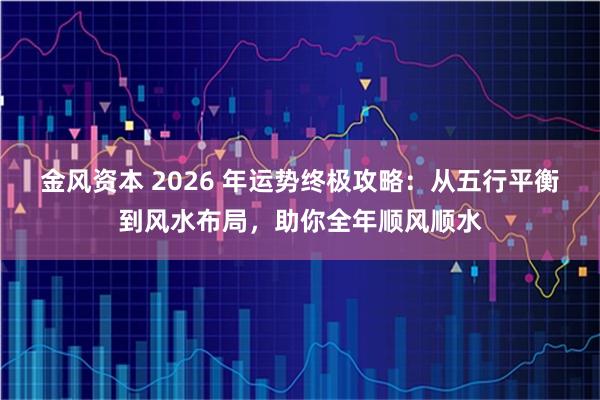 金风资本 2026 年运势终极攻略：从五行平衡到风水布局，助你全年顺风顺水